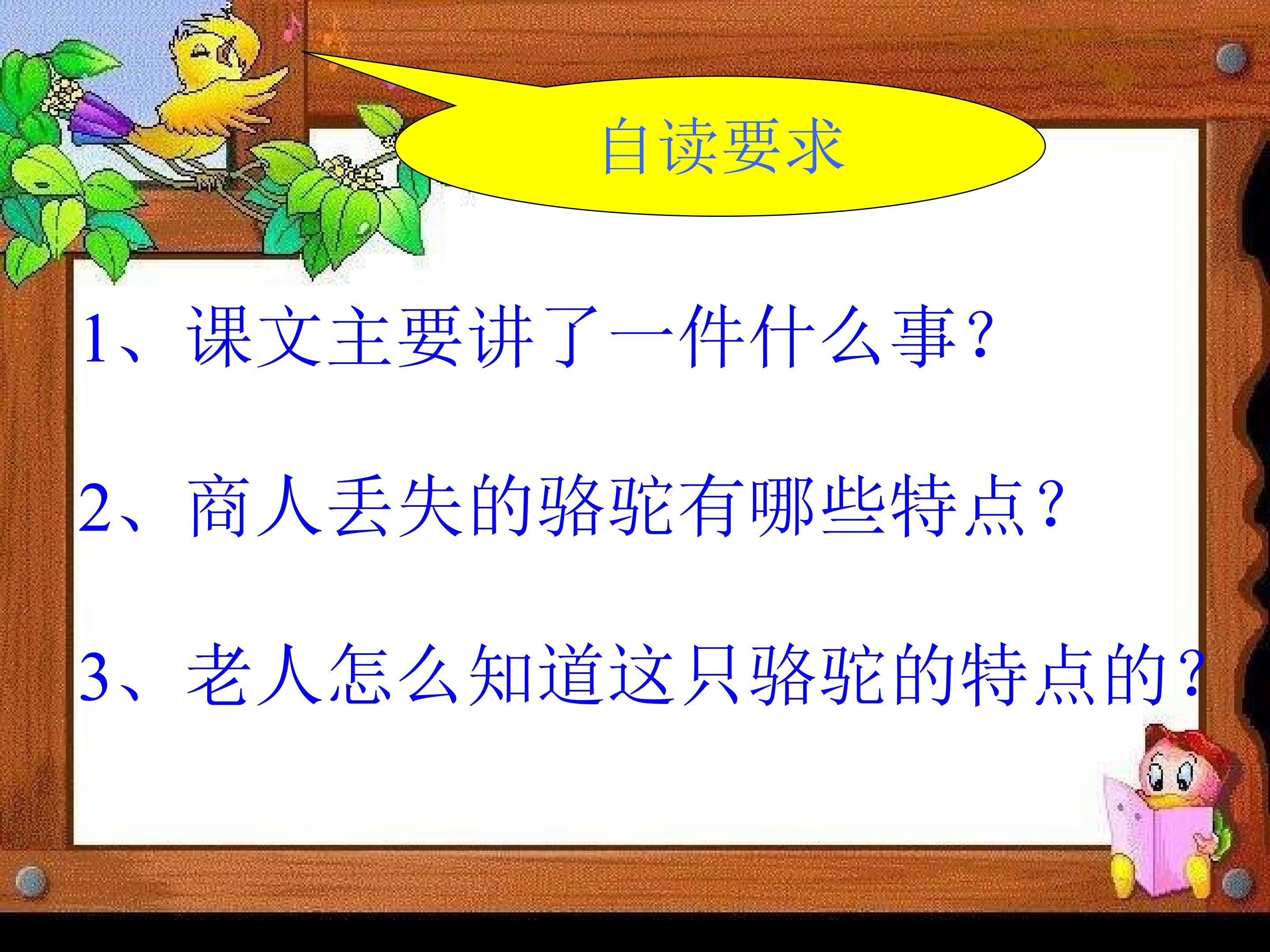 自读要求

1、课文主要讲了一件什么事?

2、商人丢失的骆驼有哪些特点?

3、老人怎么知道这只骆驼的特点的?